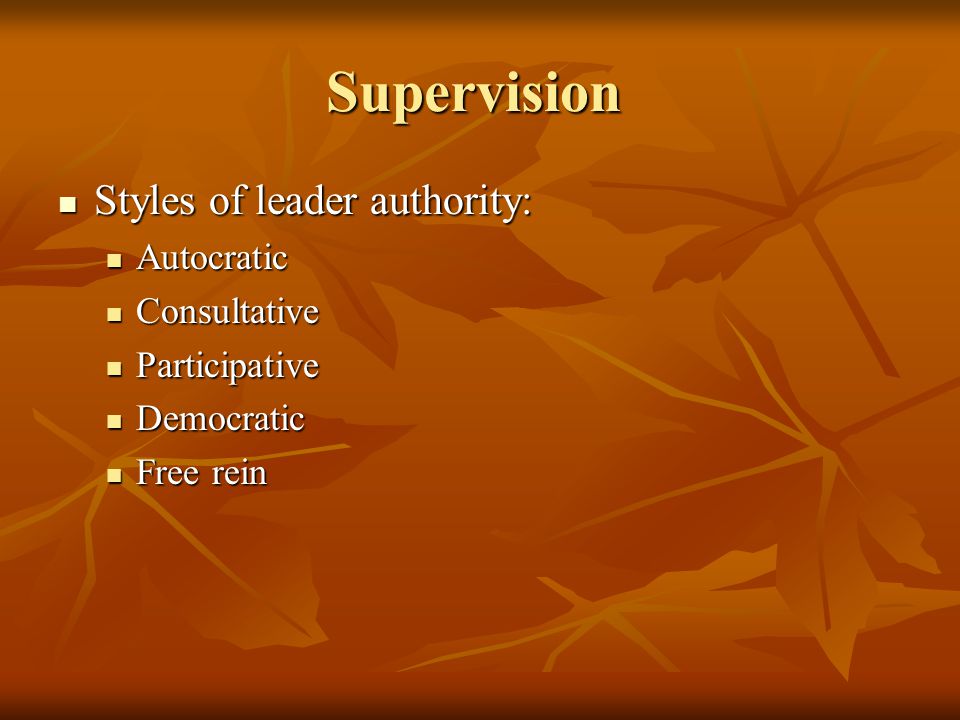 Supervision

- Styles of leader authority:
  - Autocratic
  - Consultative
  - Participative
  - Democratic
  - Free rein